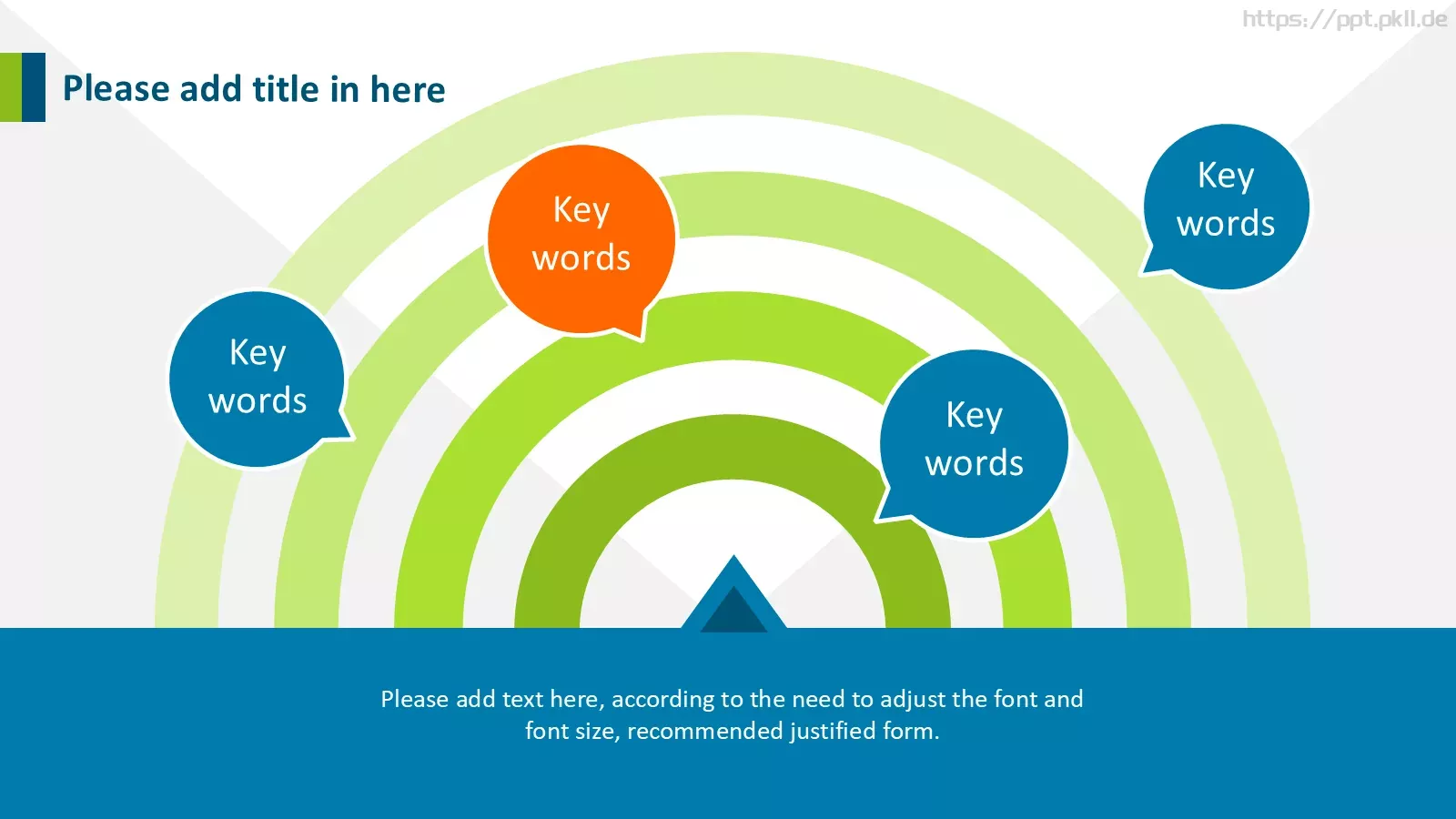 https://ppt.pkll.de

Please add title in here

Key words

Key words

Key words

Key words

Please add text here, according to the need to adjust the font and font size, recommended justified form.